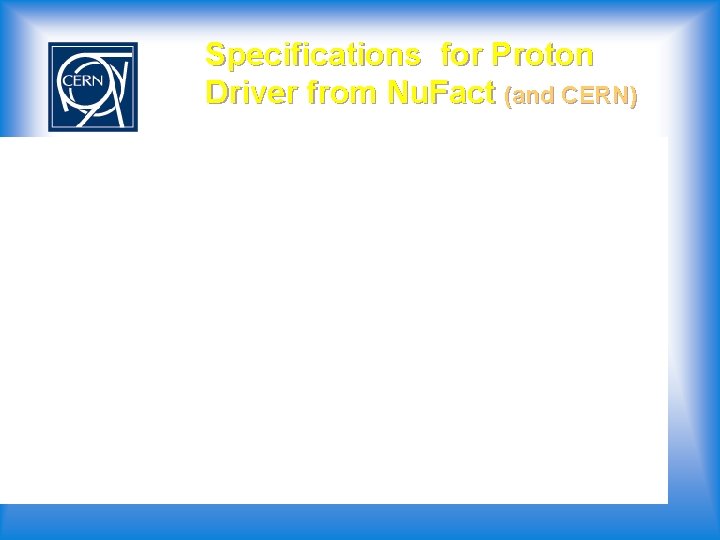 CERN

Specifications for Proton Driver from NuFact (and CERN)